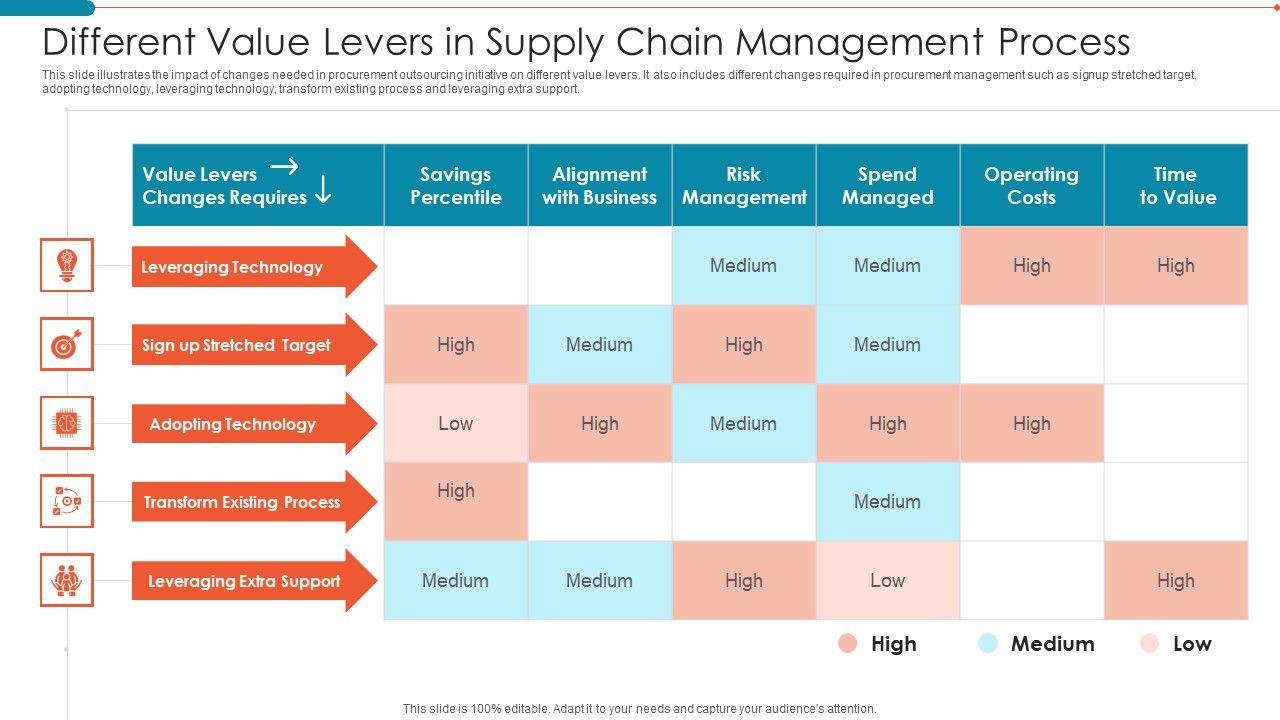 Different Value Levers in Supply Chain Management Process

This slide illustrates the impact of changes needed in procurement outsourcing initiative on different value levers. It also includes different changes required in procurement management such as signup stretched target, adopting technology, leveraging technology, transform existing process and leveraging extra support.

| Value Levers → Changes Requires ↓ | Savings Percentile | Alignment with Business | Risk Management | Spend Managed | Operating Costs | Time to Value |
|---|---|---|---|---|---|---|
| Leveraging Technology | | | Medium | Medium | High | High |
| Sign up Stretched Target | High | Medium | High | Medium | | |
| Adopting Technology | Low | High | Medium | High | High | |
| Transform Existing Process | High | | | Medium | | |
| Leveraging Extra Support | Medium | Medium | High | Low | | High |

High Medium Low

This slide is 100% editable. Adapt it to your needs and capture your audience's attention.